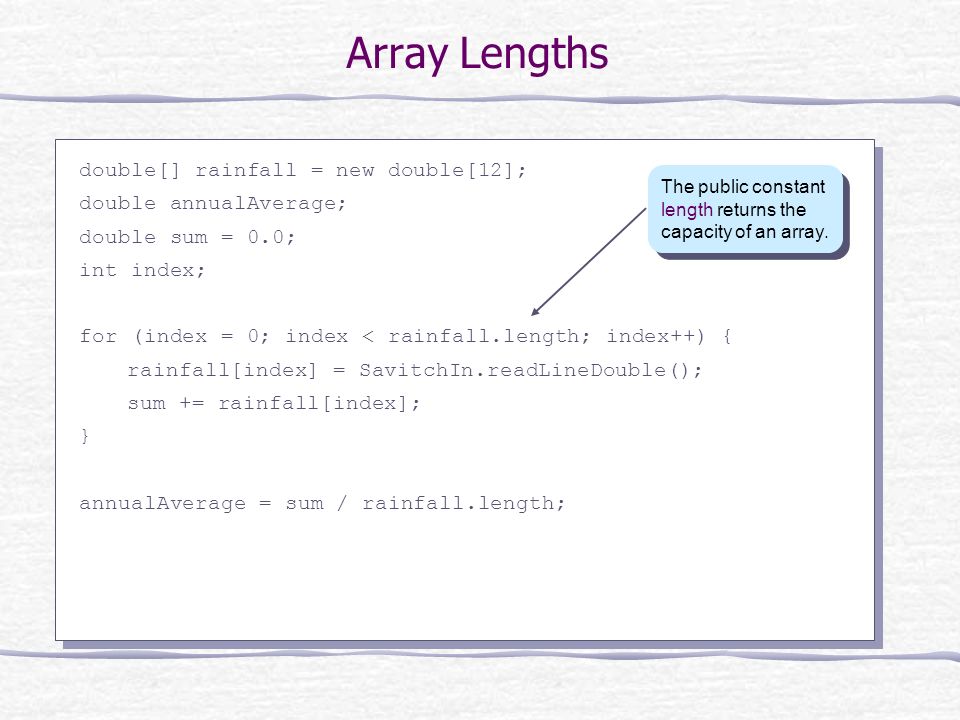 Array Lengths

double[] rainfall = new double[12];
double annualAverage;
double sum = 0.0;
int index;

for (index = 0; index < rainfall.length; index++) {
    rainfall[index] = SavitchIn.readLineDouble();
    sum += rainfall[index];
}

annualAverage = sum / rainfall.length;

The public constant length returns the capacity of an array.